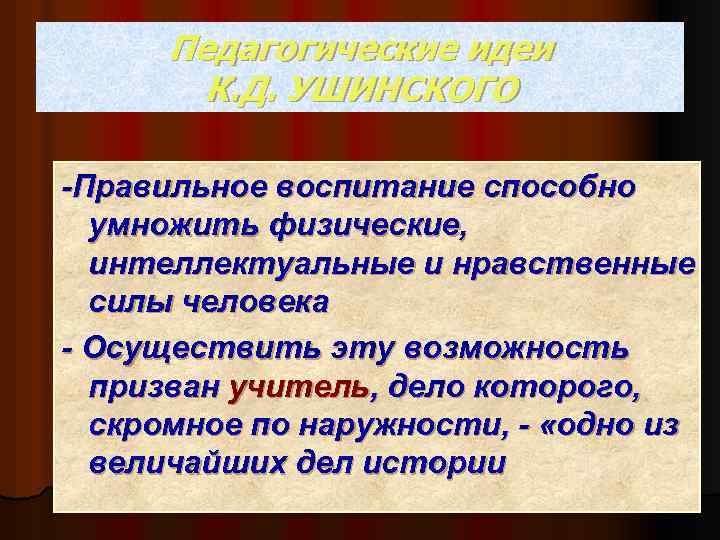 Педагогические идеи К.Д. УШИНСКОГО

-Правильное воспитание способно умножить физические, интеллектуальные и нравственные силы человека

- Осуществить эту возможность призван учитель, дело которого, скромное по наружности, - «одно из величайших дел истории